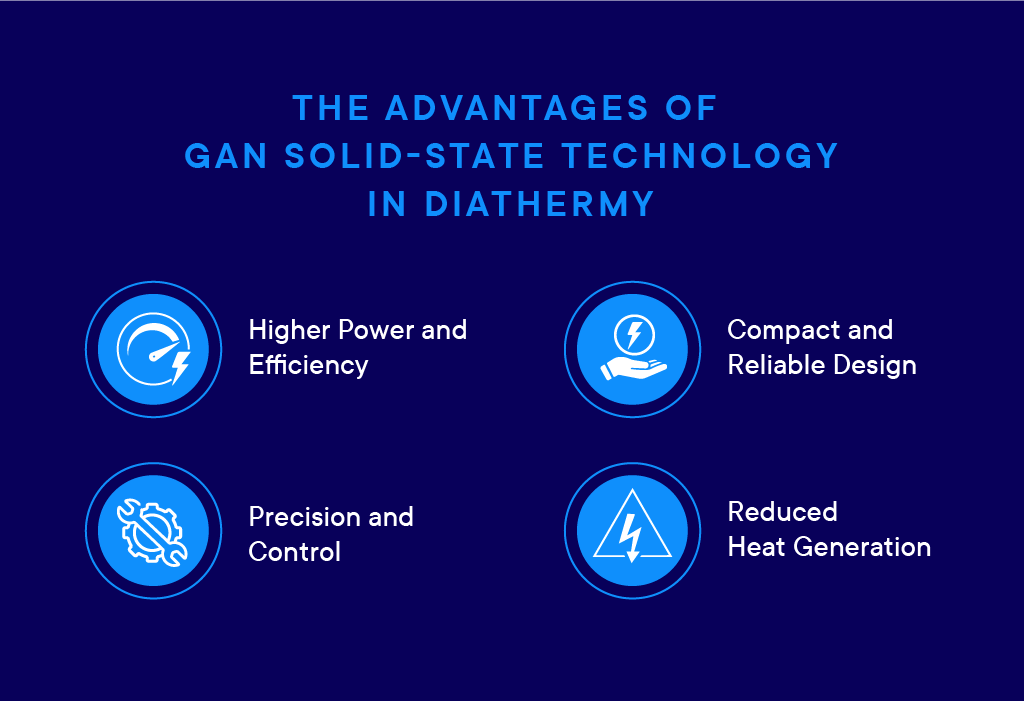 THE ADVANTAGES OF GAN SOLID-STATE TECHNOLOGY IN DIATHERMY

Higher Power and Efficiency

Compact and Reliable Design

Precision and Control

Reduced Heat Generation